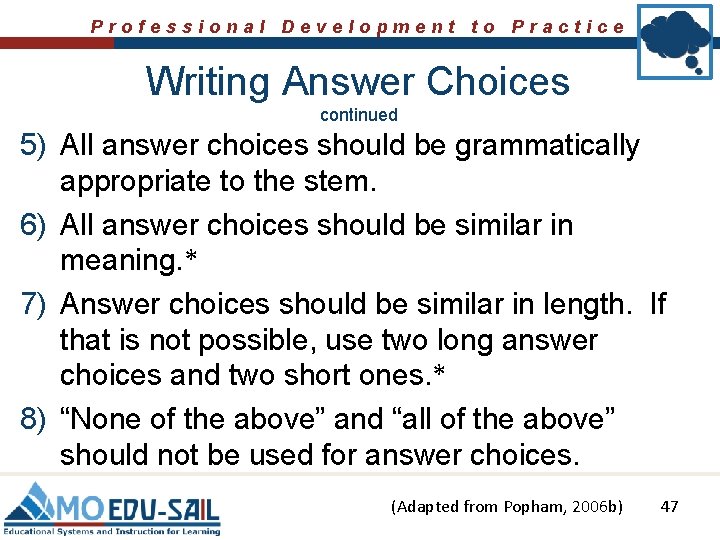 Professional Development to Practice

Writing Answer Choices
continued

5) All answer choices should be grammatically appropriate to the stem.

6) All answer choices should be similar in meaning.*

7) Answer choices should be similar in length. If that is not possible, use two long answer choices and two short ones.*

8) “None of the above” and “all of the above” should not be used for answer choices.

MO EDU-SAIL
Educational Systems and Instruction for Learning

(Adapted from Popham, 2006b)

47